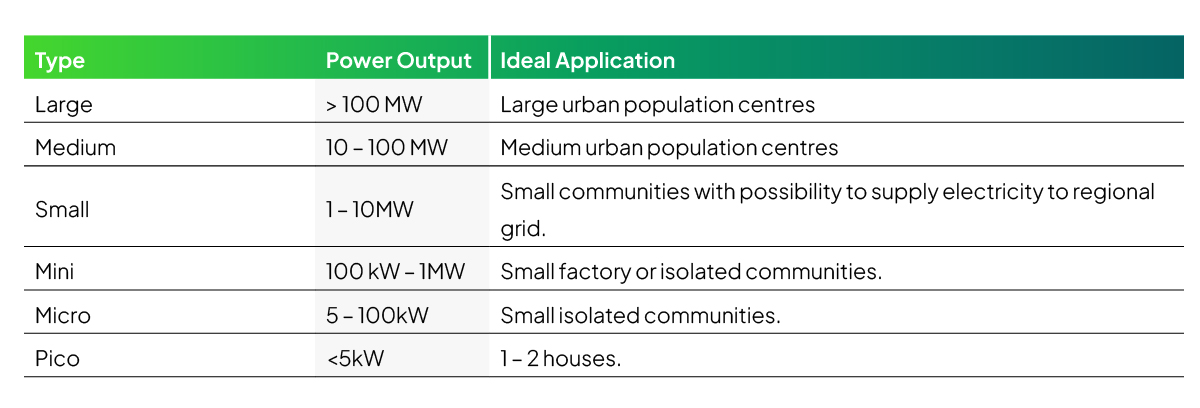 | Type | Power Output | Ideal Application |
|---|---|---|
| Large | > 100 MW | Large urban population centres |
| Medium | 10 – 100 MW | Medium urban population centres |
| Small | 1 – 10MW | Small communities with possibility to supply electricity to regional grid. |
| Mini | 100 kW – 1MW | Small factory or isolated communities. |
| Micro | 5 – 100kW | Small isolated communities. |
| Pico | <5kW | 1 – 2 houses. |